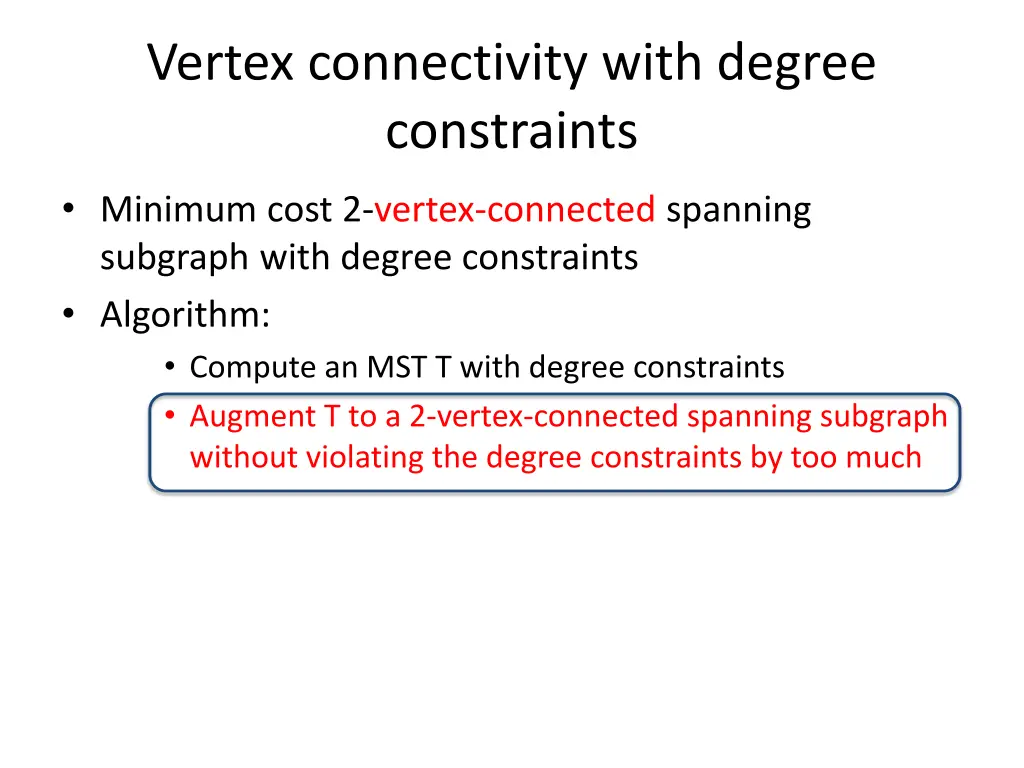 Vertex connectivity with degree constraints

• Minimum cost 2-vertex-connected spanning subgraph with degree constraints
• Algorithm:
  • Compute an MST T with degree constraints
  • Augment T to a 2-vertex-connected spanning subgraph without violating the degree constraints by too much